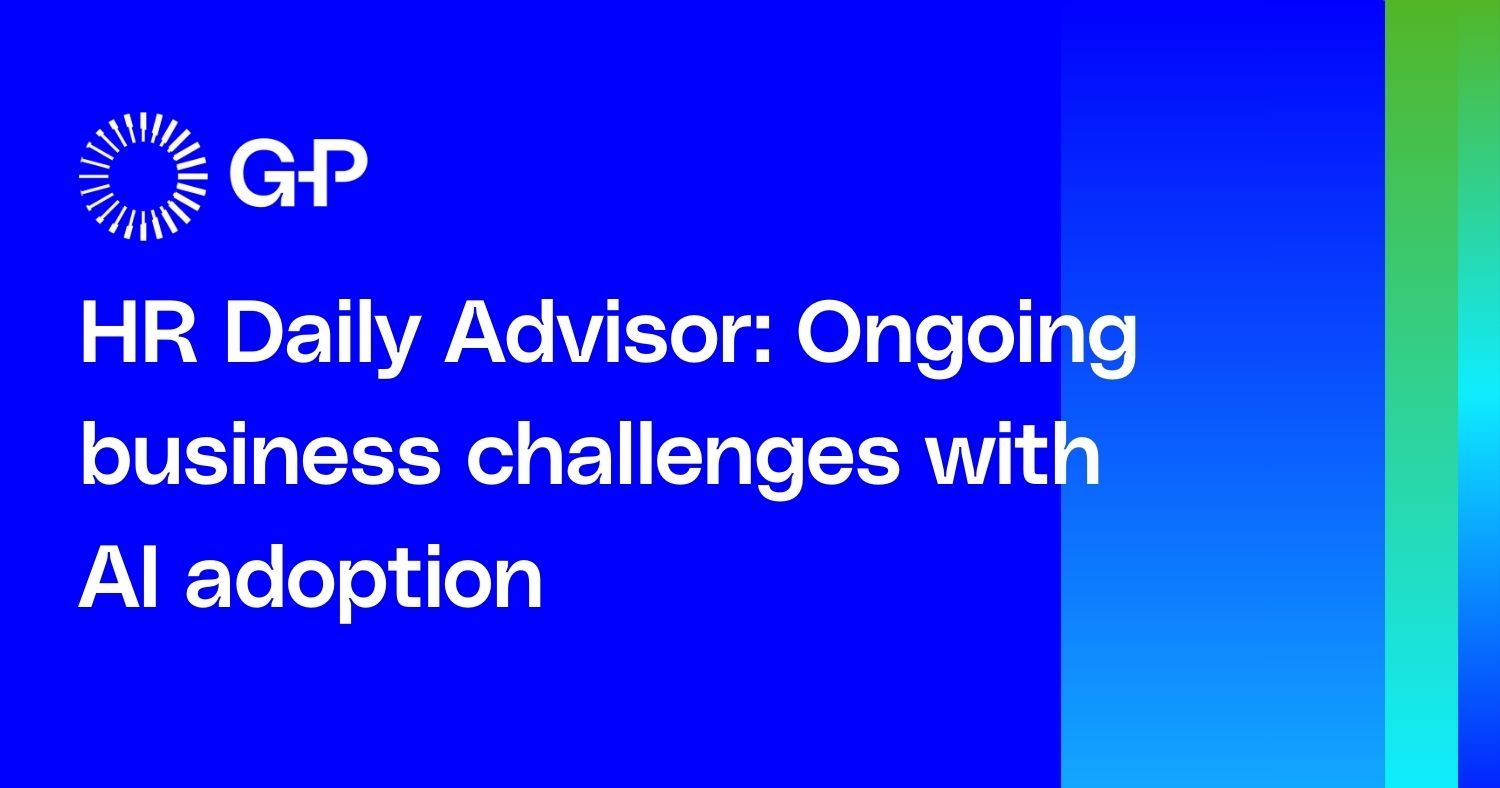 G-P

HR Daily Advisor: Ongoing business challenges with AI adoption